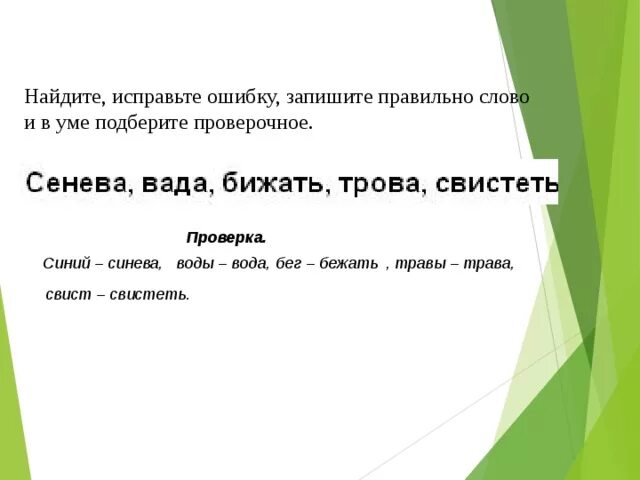 Найдите, исправьте ошибку, запишите правильно слово и в уме подберите проверочное.

Сенева, вада, бижать, трова, свистеть

Проверка.

Синий – синева, воды – вода, бег – бежать , травы – трава, свист – свистеть.